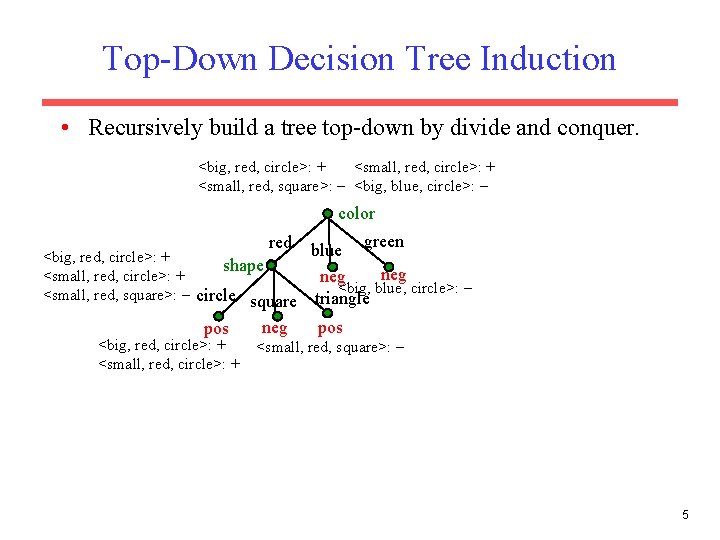 Top-Down Decision Tree Induction

• Recursively build a tree top-down by divide and conquer.

<big, red, circle>: + <small, red, circle>: +
<small, red, square>: − <big, blue, circle>: −

color

red blue green

<big, red, circle>: +
<small, red, circle>: +
<small, red, square>: −

shape

neg neg

<big, blue, circle>: −

circle square triangle

pos neg pos

<big, red, circle>: +
<small, red, circle>: +

<small, red, square>: −

5